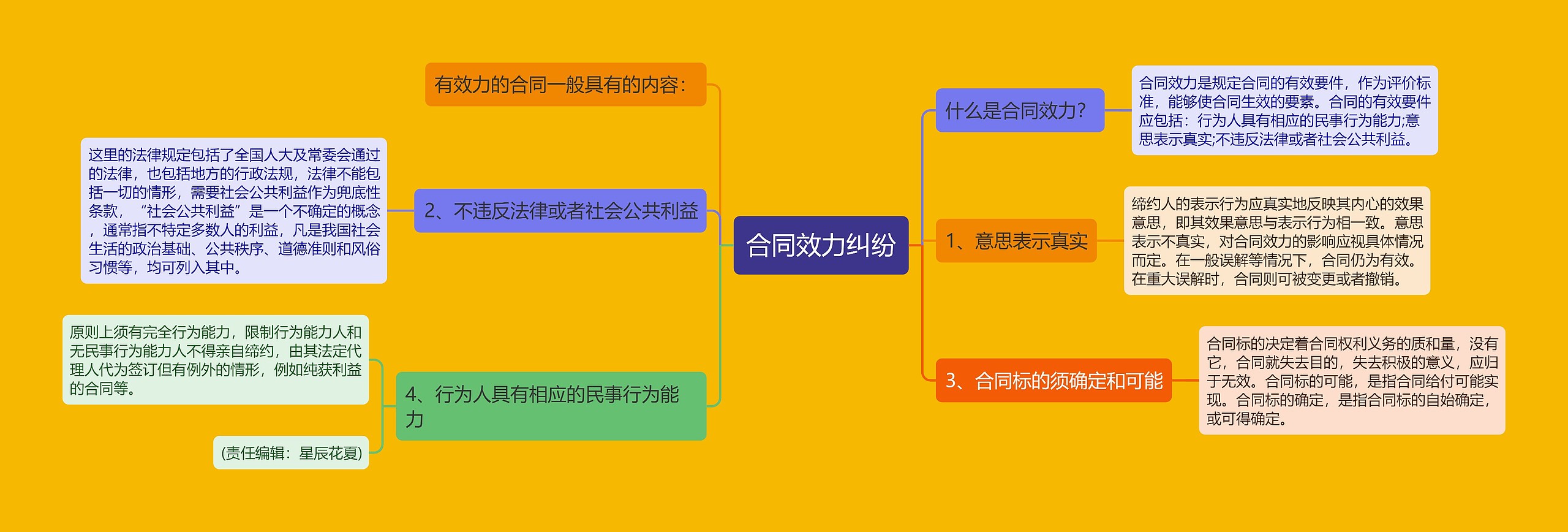 合同效力纠纷

什么是合同效力?

合同效力是规定合同的有效要件，作为评价标准，能够使合同生效的要素。合同的有效要件应包括：行为人具有相应的民事行为能力;意思表示真实;不违反法律或者社会公共利益。

1、意思表示真实

缔约人的表示行为应真实地反映其内心的效果意思，即其效果意思与表示行为相一致。意思表示不真实，对合同效力的影响应视具体情况而定。在一般误解等情况下，合同仍为有效。在重大误解时，合同则可被变更或者撤销。

3、合同标的须确定和可能

合同标的决定着合同权利义务的质和量，没有它，合同就失去目的，失去积极的意义，应归于无效。合同标的可能，是指合同给付可能实现。合同标的确定，是指合同标的自始确定，或可得确定。

有效力的合同一般具有的内容:

2、不违反法律或者社会公共利益

这里的法律规定包括了全国人大及常委会通过的法律，也包括地方的行政法规，法律不能包括一切的情形，需要社会公共利益作为兜底性条款，“社会公共利益”是一个不确定的概念，通常指不特定多数人的利益，凡是我国社会生活的政治基础、公共秩序、道德准则和风俗习惯等，均可列入其中。

4、行为人具有相应的民事行为能力

原则上须有完全行为能力，限制行为能力人和无民事行为能力人不得亲自缔约，由其法定代理人代为签订但有例外的情形，例如纯获利益的合同等。

(责任编辑：星辰花夏)